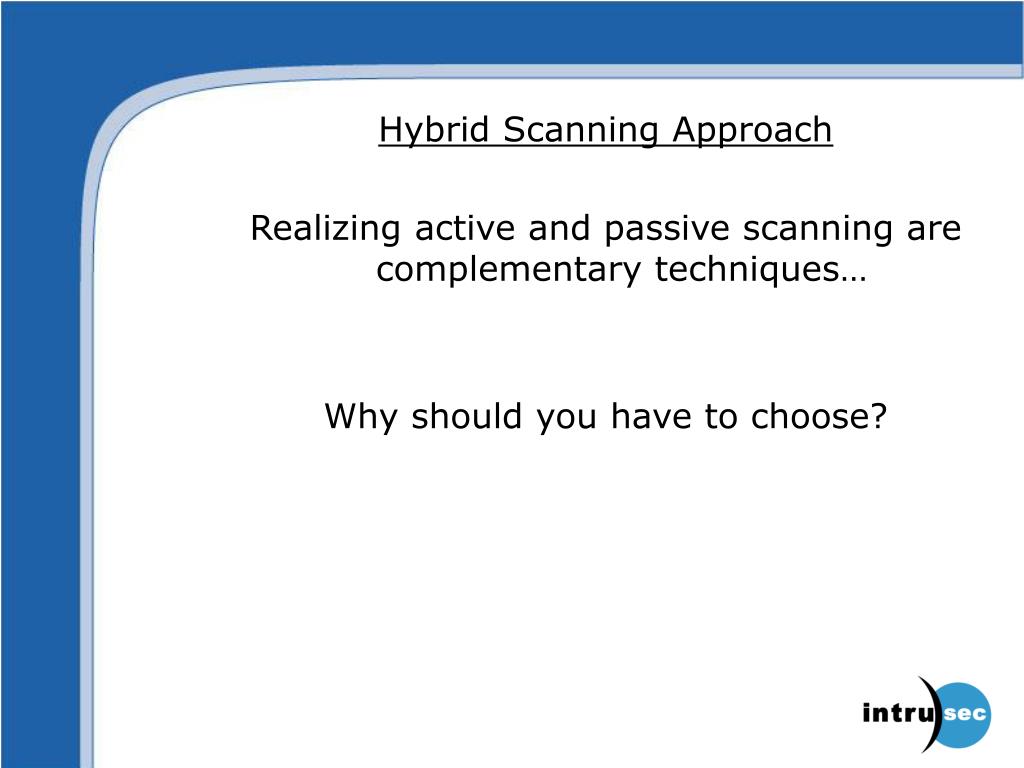 Hybrid Scanning Approach

Realizing active and passive scanning are complementary techniques…

Why should you have to choose?

intru sec